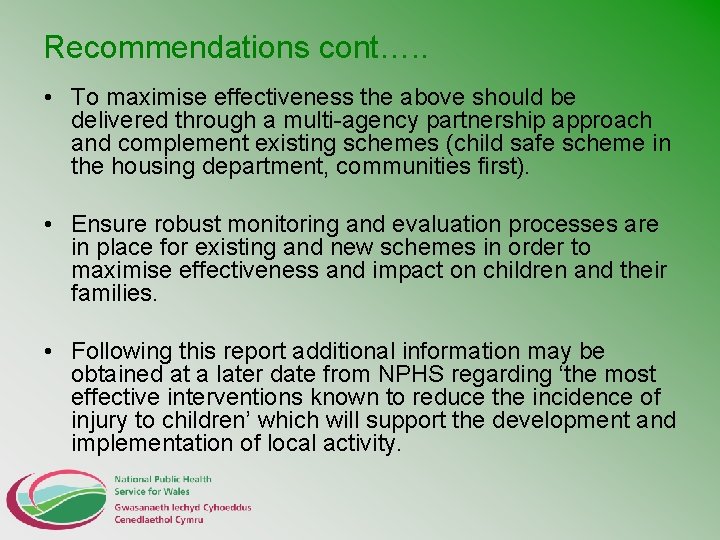 Recommendations cont…..

• To maximise effectiveness the above should be delivered through a multi-agency partnership approach and complement existing schemes (child safe scheme in the housing department, communities first).

• Ensure robust monitoring and evaluation processes are in place for existing and new schemes in order to maximise effectiveness and impact on children and their families.

• Following this report additional information may be obtained at a later date from NPHS regarding ‘the most effective interventions known to reduce the incidence of injury to children’ which will support the development and implementation of local activity.

National Public Health Service for Wales
Gwasanaeth Iechyd Cyhoeddus Cenedlaethol Cymru